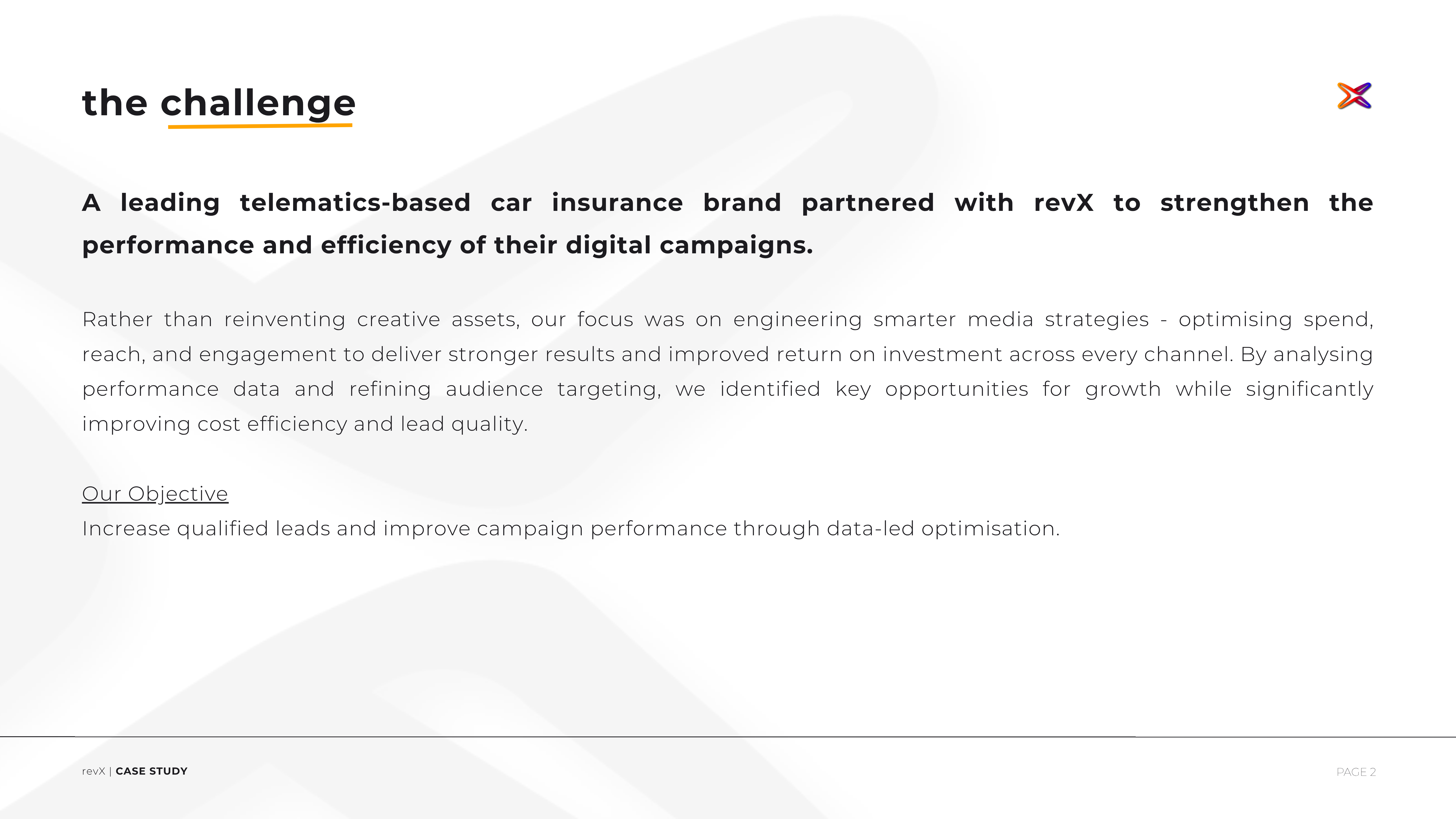 the challenge

A leading telematics-based car insurance brand partnered with revX to strengthen the performance and efficiency of their digital campaigns.

Rather than reinventing creative assets, our focus was on engineering smarter media strategies - optimising spend, reach, and engagement to deliver stronger results and improved return on investment across every channel. By analysing performance data and refining audience targeting, we identified key opportunities for growth while significantly improving cost efficiency and lead quality.

Our Objective
Increase qualified leads and improve campaign performance through data-led optimisation.

revX | CASE STUDY

PAGE 2